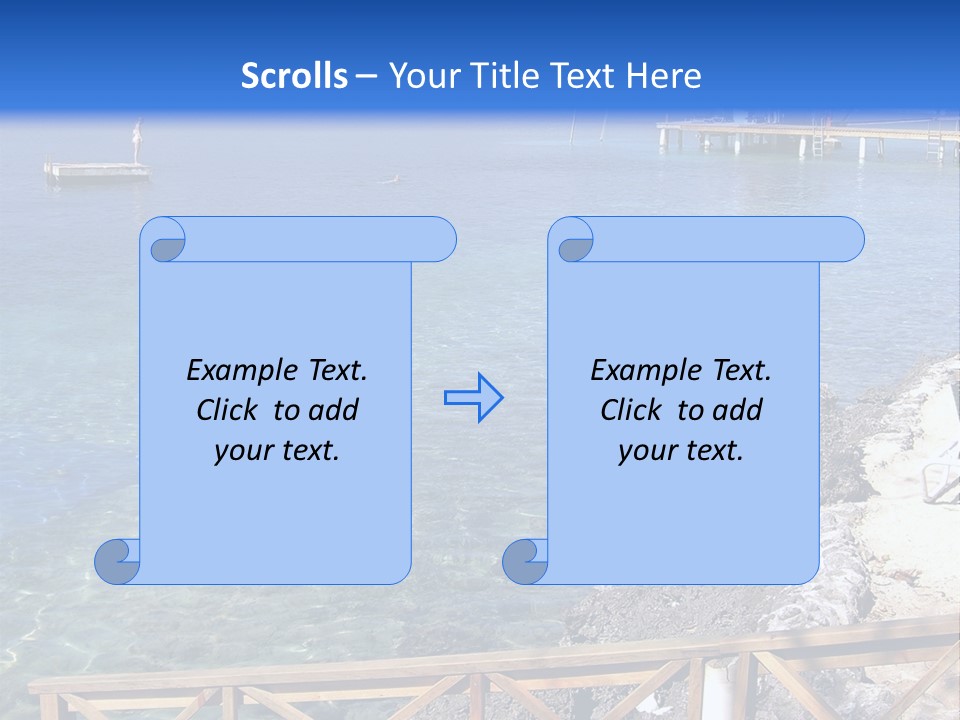 Scrolls – Your Title Text Here

Example Text. Click to add your text.

Example Text. Click to add your text.